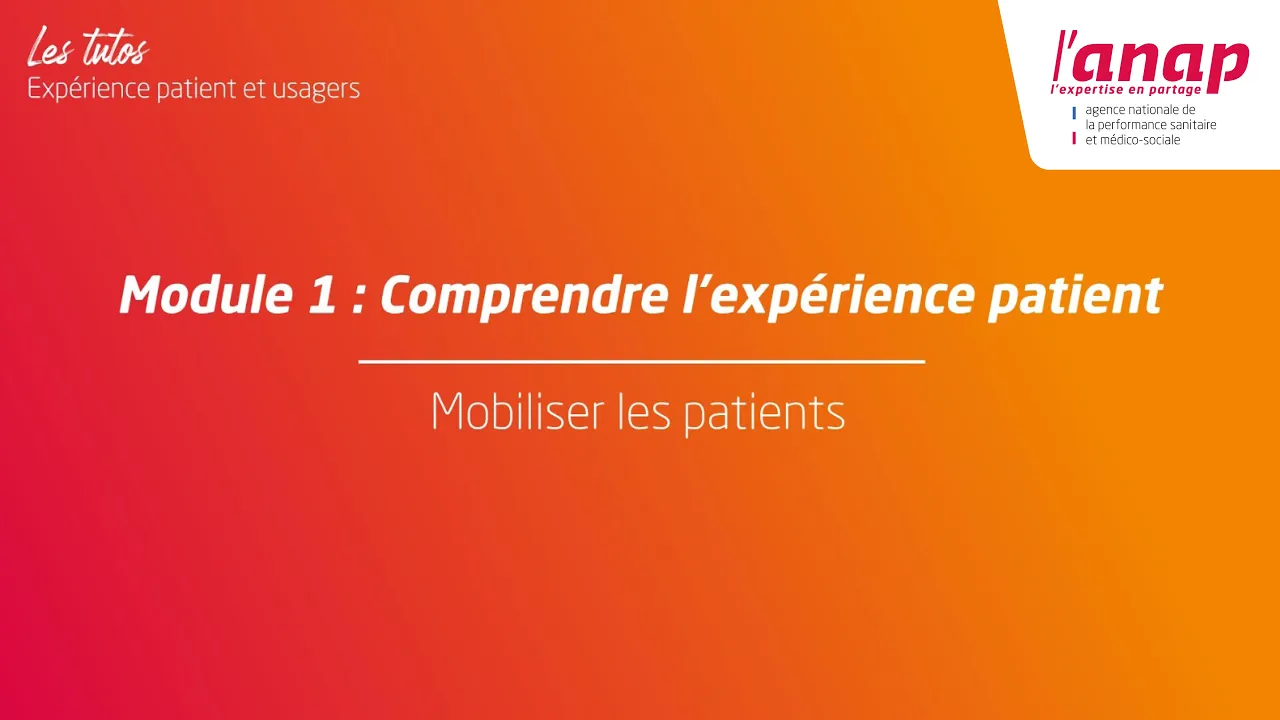 Les tutos
Expérience patient et usagers

l'anap
l'expertise en partage
agence nationale de
la performance sanitaire
et médico-sociale

Module 1 : Comprendre l'expérience patient

Mobiliser les patients